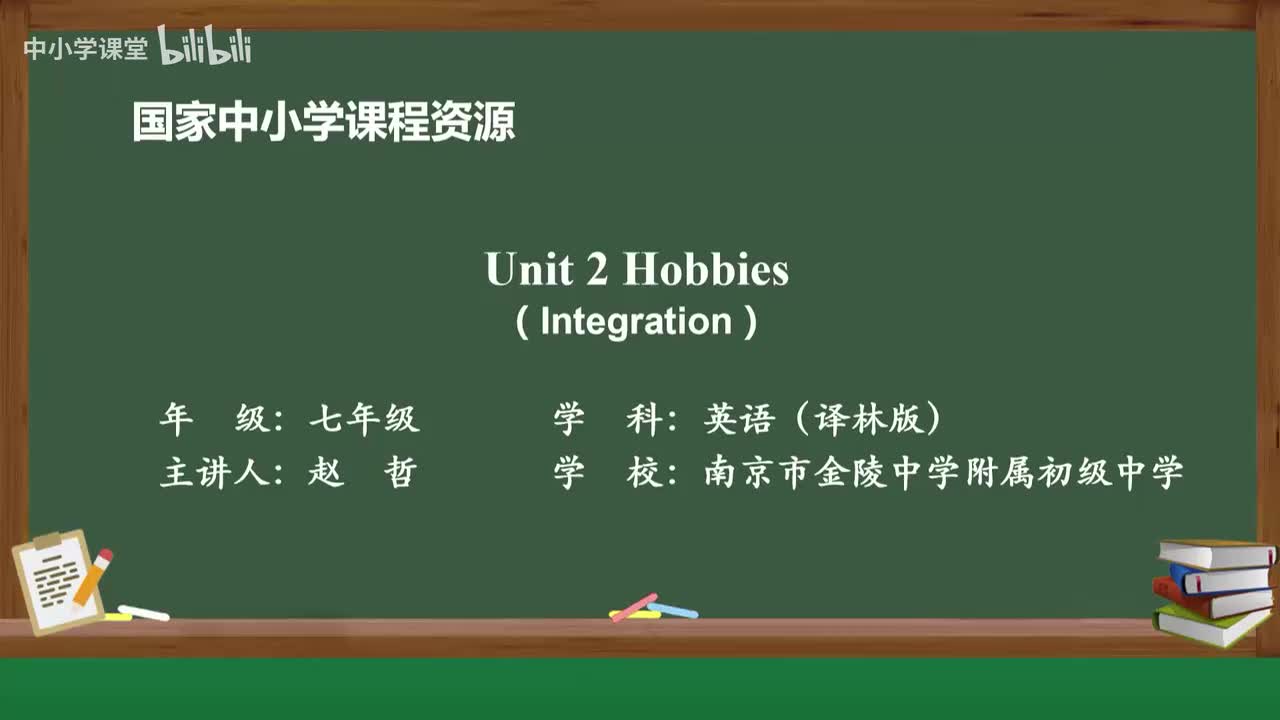 中小学课堂 bilibili

国家中小学课程资源

Unit 2 Hobbies
( Integration )

年　级：七年级　　学　科：英语（译林版）
主讲人：赵　哲　　学　校：南京市金陵中学附属初级中学